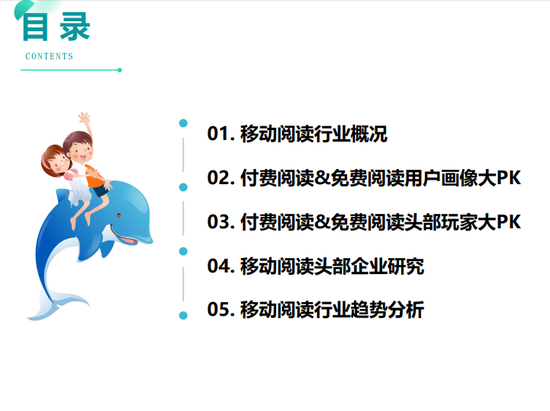 目录
CONTENTS

01. 移动阅读行业概况

02. 付费阅读&免费阅读用户画像大PK

03. 付费阅读&免费阅读头部玩家大PK

04. 移动阅读头部企业研究

05. 移动阅读行业趋势分析